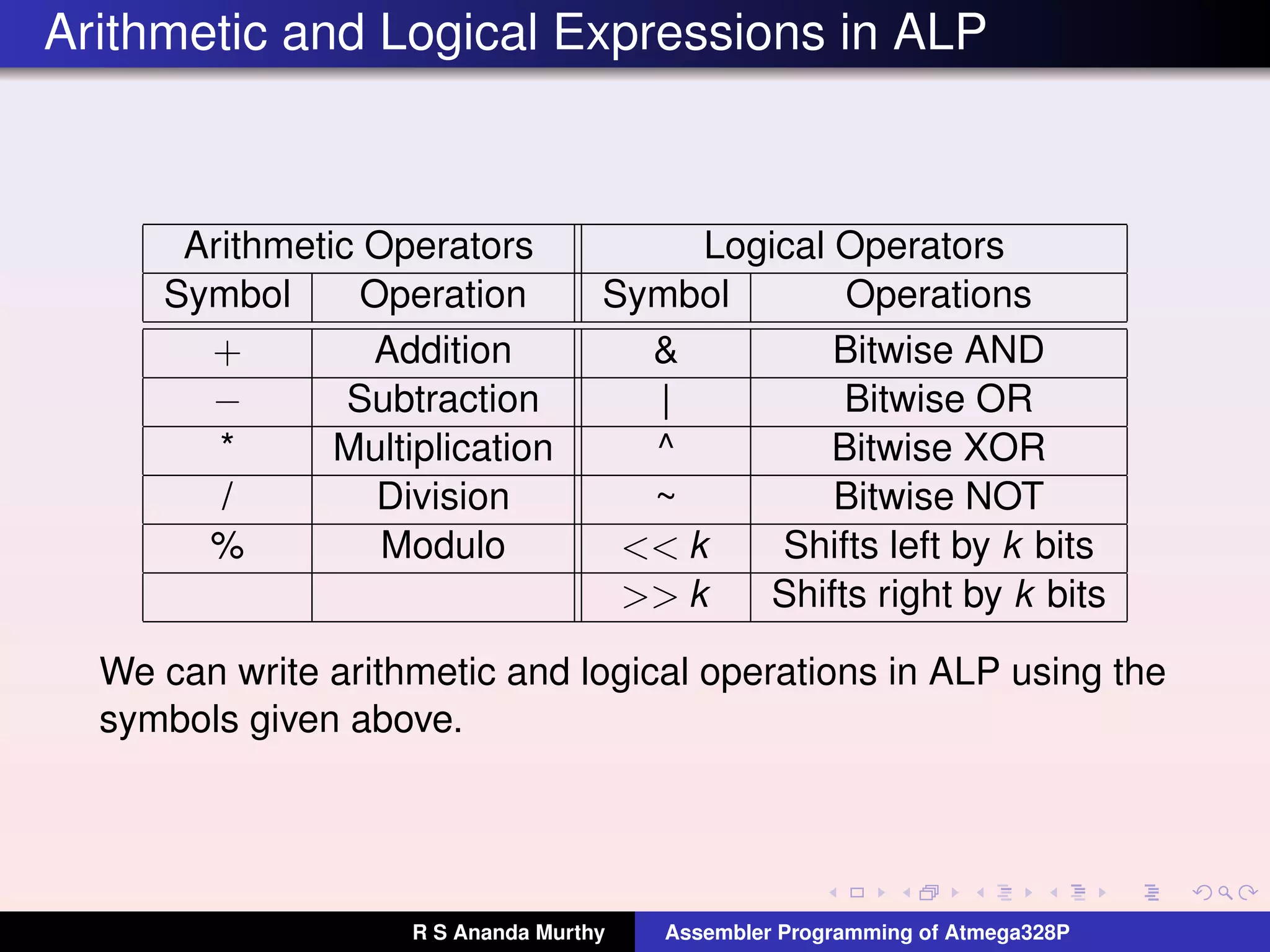 Arithmetic and Logical Expressions in ALP

| Arithmetic Operators | | Logical Operators | |
|---|---|---|---|
| Symbol | Operation | Symbol | Operations |
| $+$ | Addition | & | Bitwise AND |
| $-$ | Subtraction | \| | Bitwise OR |
| * | Multiplication | ^ | Bitwise XOR |
| / | Division | ~ | Bitwise NOT |
| % | Modulo | $<< k$ | Shifts left by $k$ bits |
| | | $>> k$ | Shifts right by $k$ bits |

We can write arithmetic and logical operations in ALP using the symbols given above.

R S Ananda Murthy    Assembler Programming of Atmega328P